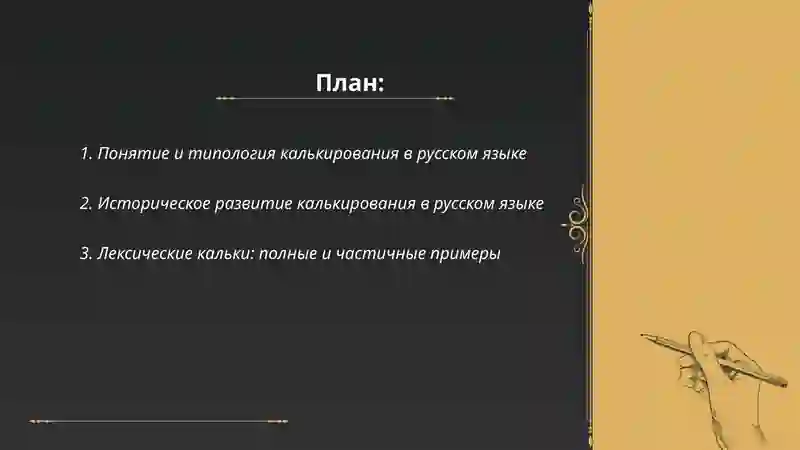 План:

1. Понятие и типология калькирования в русском языке

2. Историческое развитие калькирования в русском языке

3. Лексические кальки: полные и частичные примеры